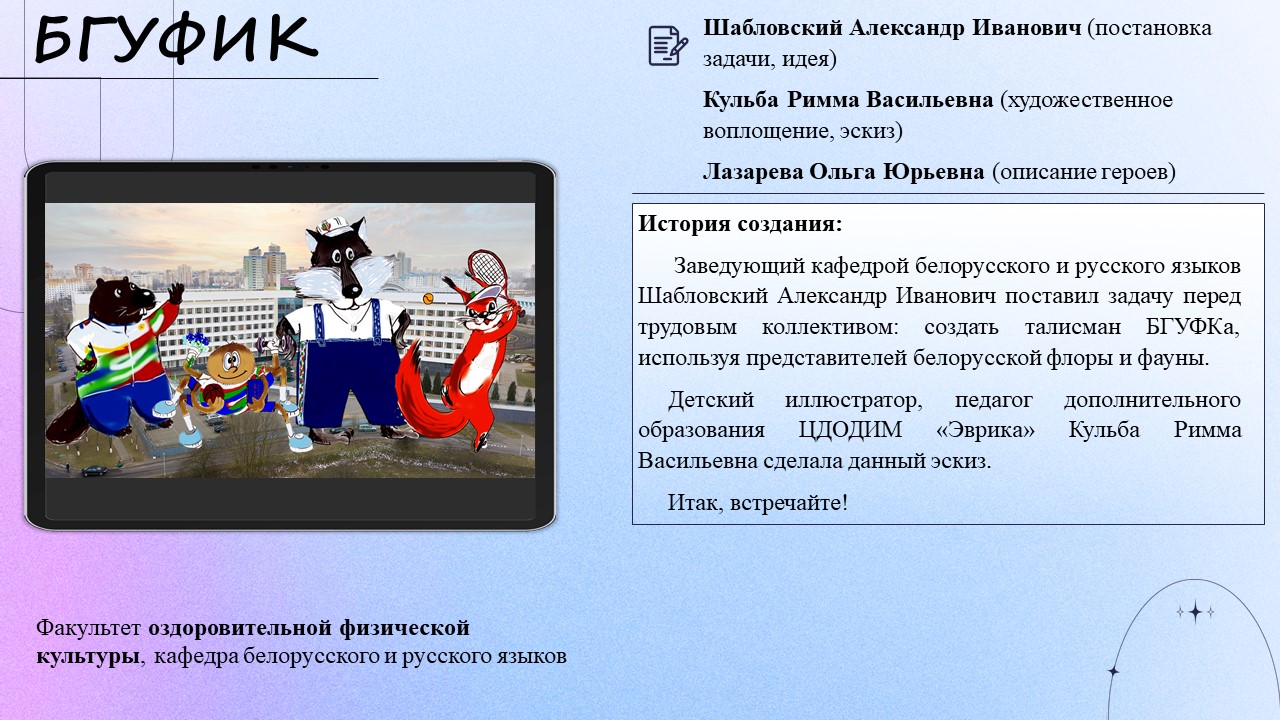 БГУФИК

Шабловский Александр Иванович (постановка задачи, идея)

Кульба Римма Васильевна (художественное воплощение, эскиз)

Лазарева Ольга Юрьевна (описание героев)

История создания:

Заведующий кафедрой белорусского и русского языков Шабловский Александр Иванович поставил задачу перед трудовым коллективом: создать талисман БГУФКа, используя представителей белорусской флоры и фауны.

Детский иллюстратор, педагог дополнительного образования ЦДОДИМ «Эврика» Кульба Римма Васильевна сделала данный эскиз.

Итак, встречайте!

Факультет оздоровительной физической культуры, кафедра белорусского и русского языков